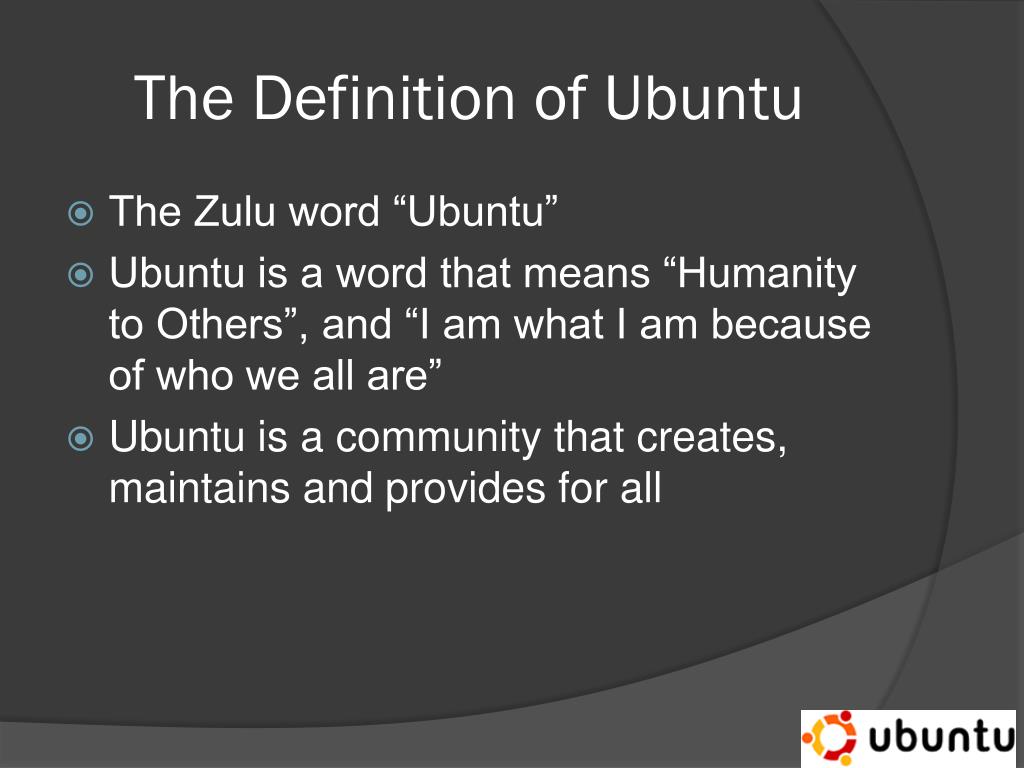 The Definition of Ubuntu

The Zulu word “Ubuntu”

Ubuntu is a word that means “Humanity to Others”, and “I am what I am because of who we all are”

Ubuntu is a community that creates, maintains and provides for all

ubuntu